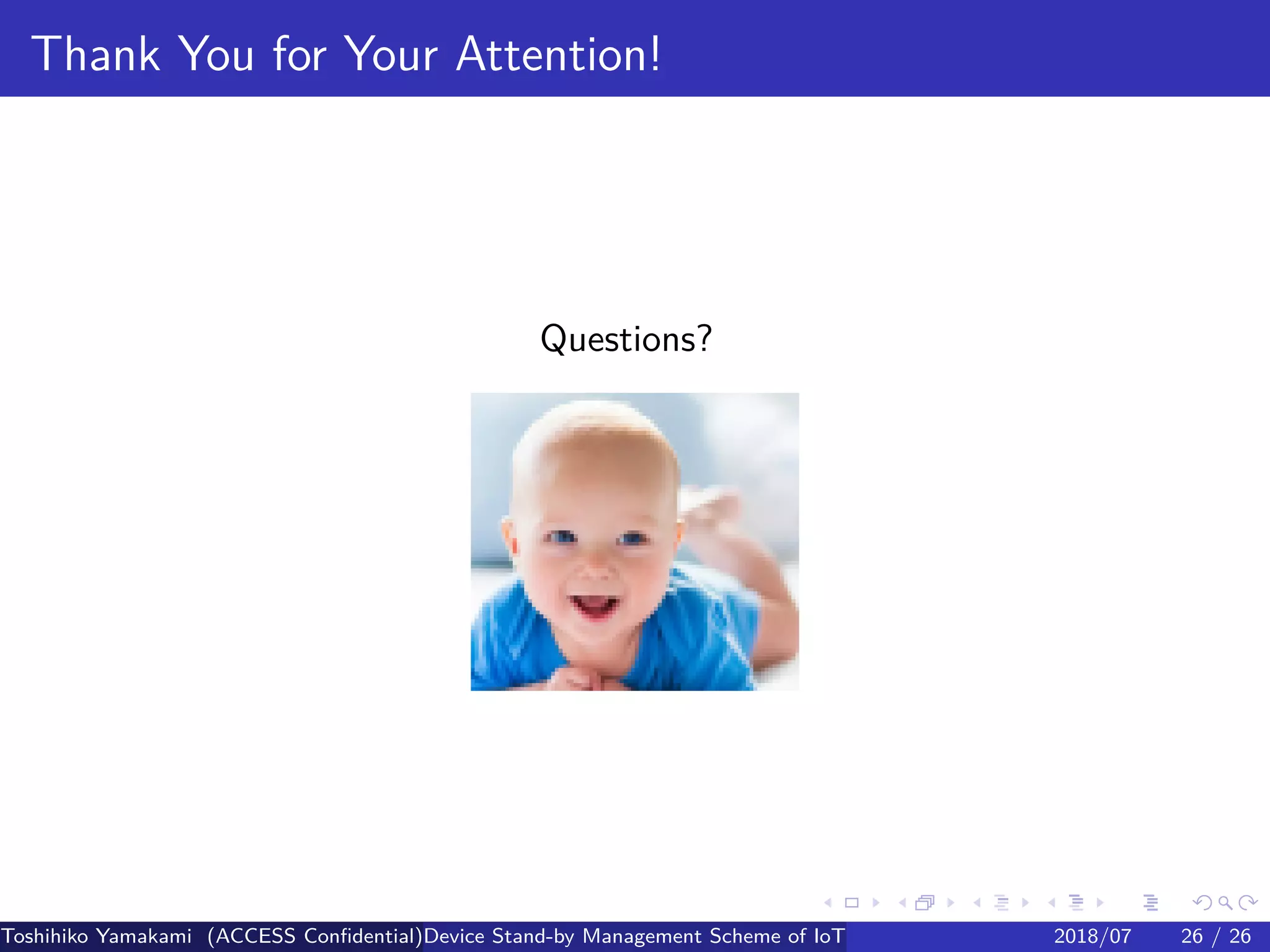 Thank You for Your Attention!

Questions?

Toshihiko Yamakami (ACCESS Confidential) Device Stand-by Management Scheme of IoT 2018/07 26 / 26